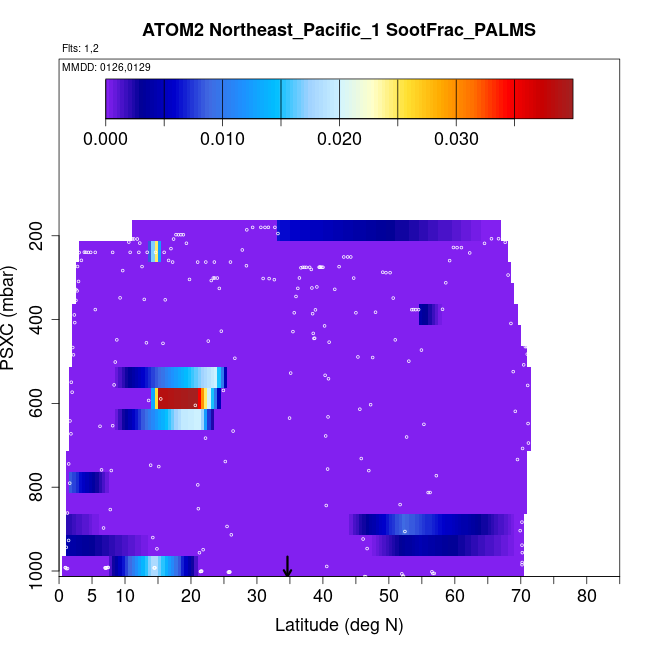 ATOM2 Northeast_Pacific_1 SootFrac_PALMS

Flts: 1,2

MMDD: 0126,0129

0.000 0.010 0.020 0.030

PSXC (mbar)

200
400
600
800
1000

0 5 10 20 30 40 50 60 70 80

Latitude (deg N)